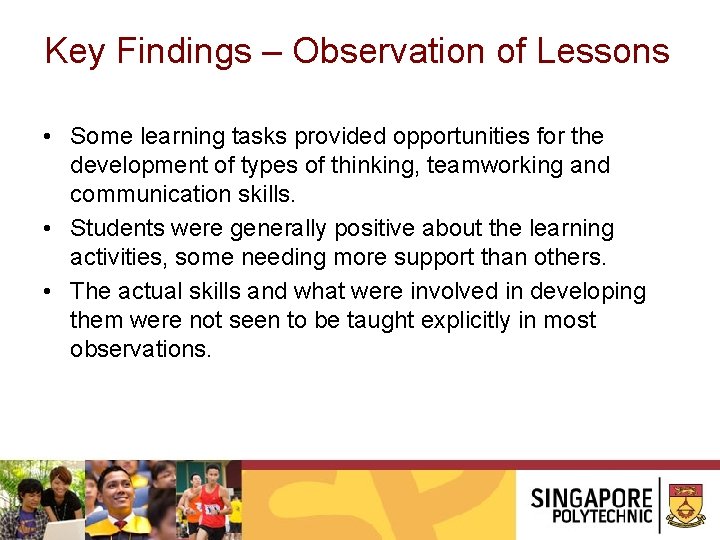 Key Findings – Observation of Lessons

• Some learning tasks provided opportunities for the development of types of thinking, teamworking and communication skills.

• Students were generally positive about the learning activities, some needing more support than others.

• The actual skills and what were involved in developing them were not seen to be taught explicitly in most observations.

SINGAPORE POLYTECHNIC